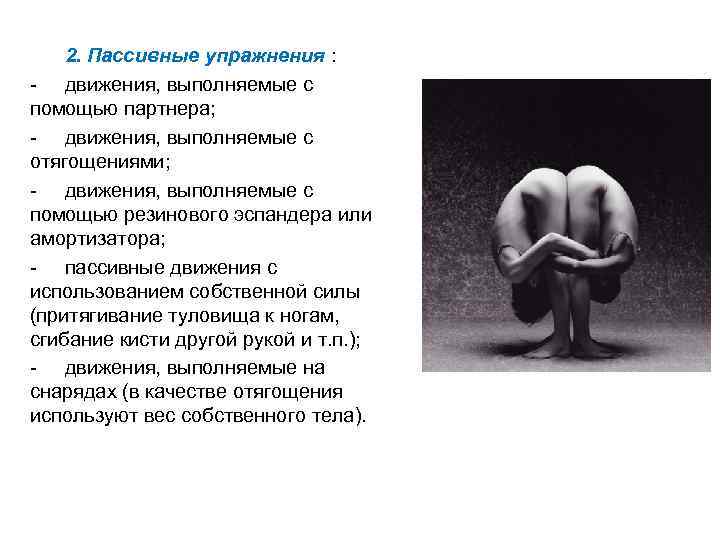 2. Пассивные упражнения :

- движения, выполняемые с помощью партнера;

- движения, выполняемые с отягощениями;

- движения, выполняемые с помощью резинового эспандера или амортизатора;

- пассивные движения с использованием собственной силы (притягивание туловища к ногам, сгибание кисти другой рукой и т.п.);

- движения, выполняемые на снарядах (в качестве отягощения используют вес собственного тела).